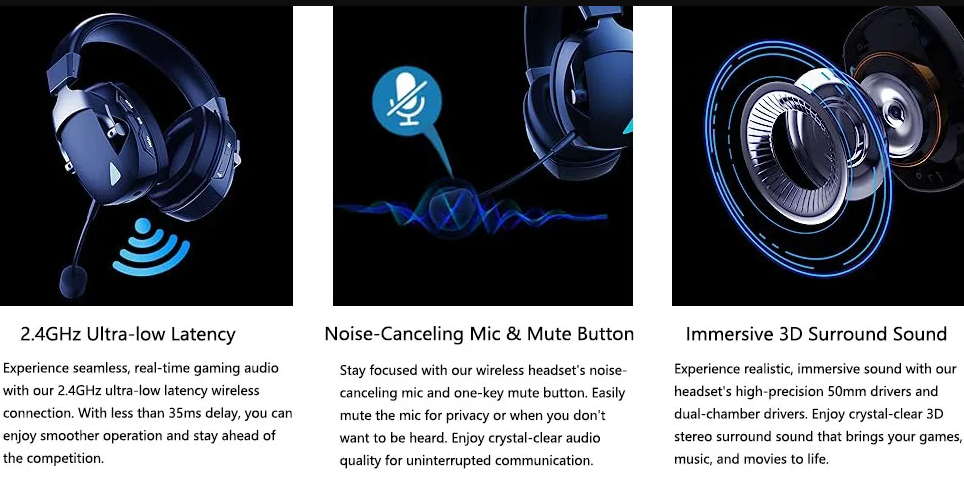 2.4GHz Ultra-low Latency

Experience seamless, real-time gaming audio with our 2.4GHz ultra-low latency wireless connection. With less than 35ms delay, you can enjoy smoother operation and stay ahead of the competition.

Noise-Canceling Mic & Mute Button

Stay focused with our wireless headset's noise-canceling mic and one-key mute button. Easily mute the mic for privacy or when you don't want to be heard. Enjoy crystal-clear audio quality for uninterrupted communication.

Immersive 3D Surround Sound

Experience realistic, immersive sound with our headset's high-precision 50mm drivers and dual-chamber drivers. Enjoy crystal-clear 3D stereo surround sound that brings your games, music, and movies to life.